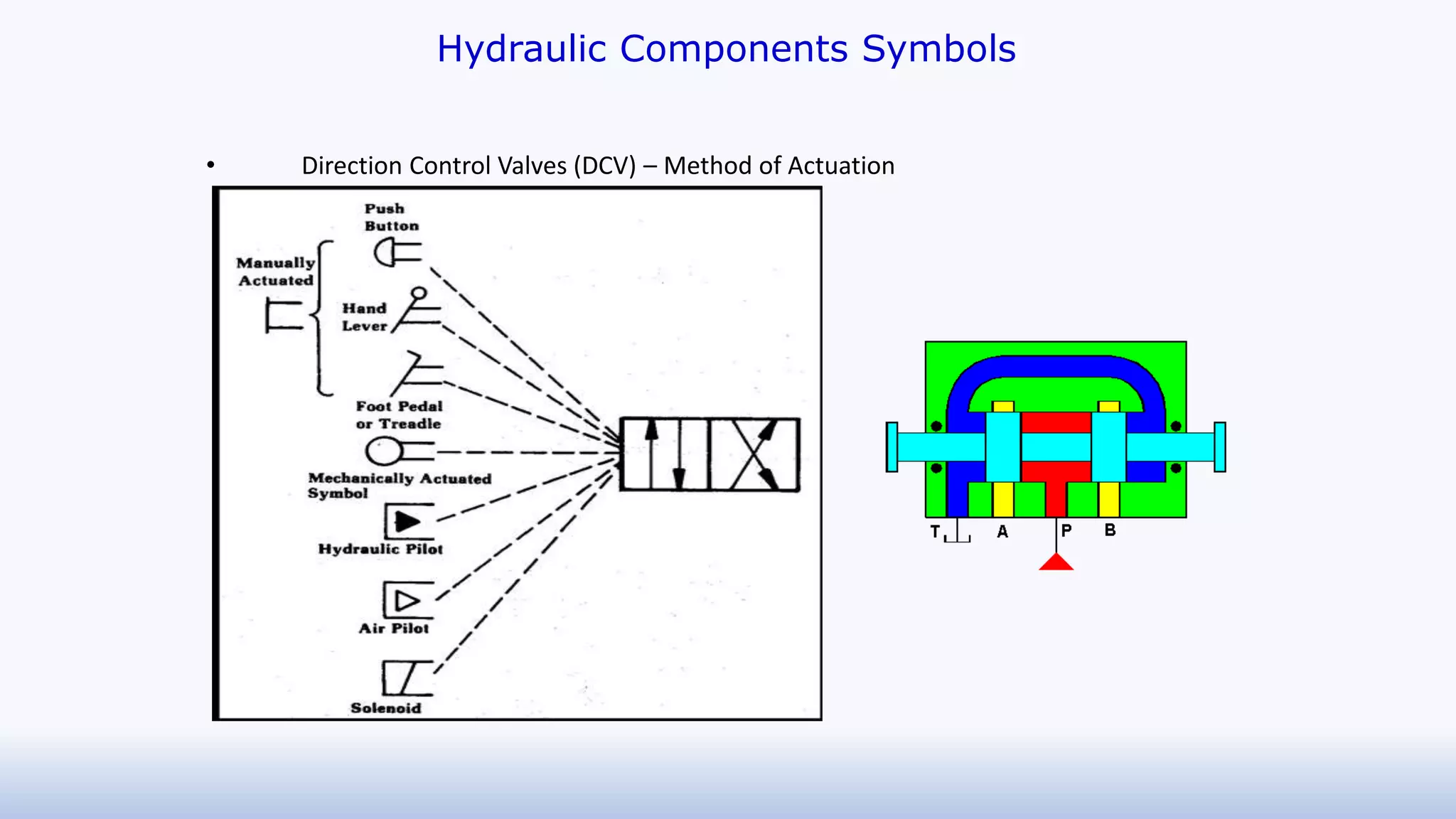 Hydraulic Components Symbols

• Direction Control Valves (DCV) – Method of Actuation

Push Button

Manually Actuated

Hand Lever

Foot Pedal or Treadle

Mechanically Actuated Symbol

Hydraulic Pilot

Air Pilot

Solenoid

T

A

P

B